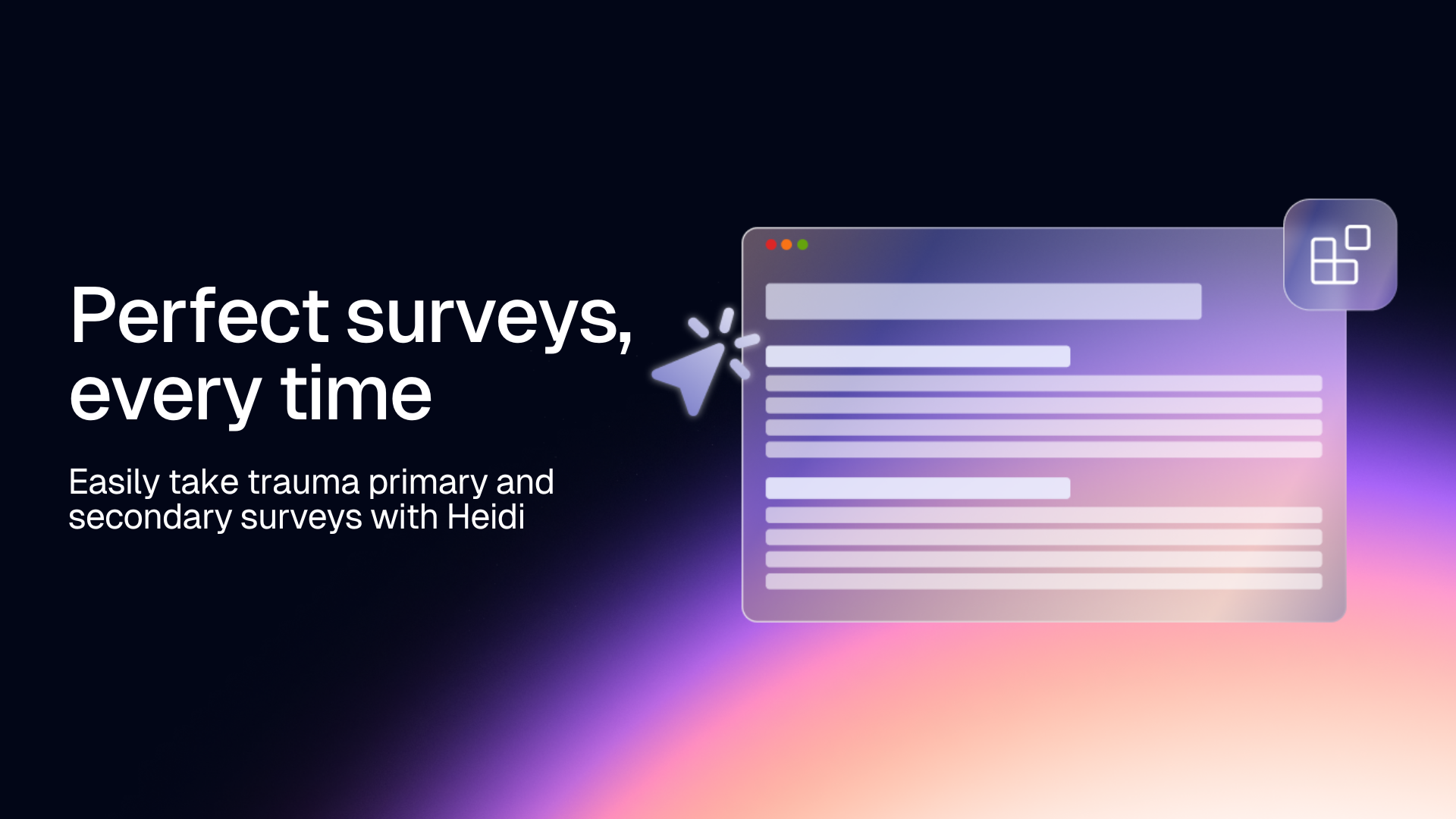 Perfect surveys, every time

Easily take trauma primary and secondary surveys with Heidi